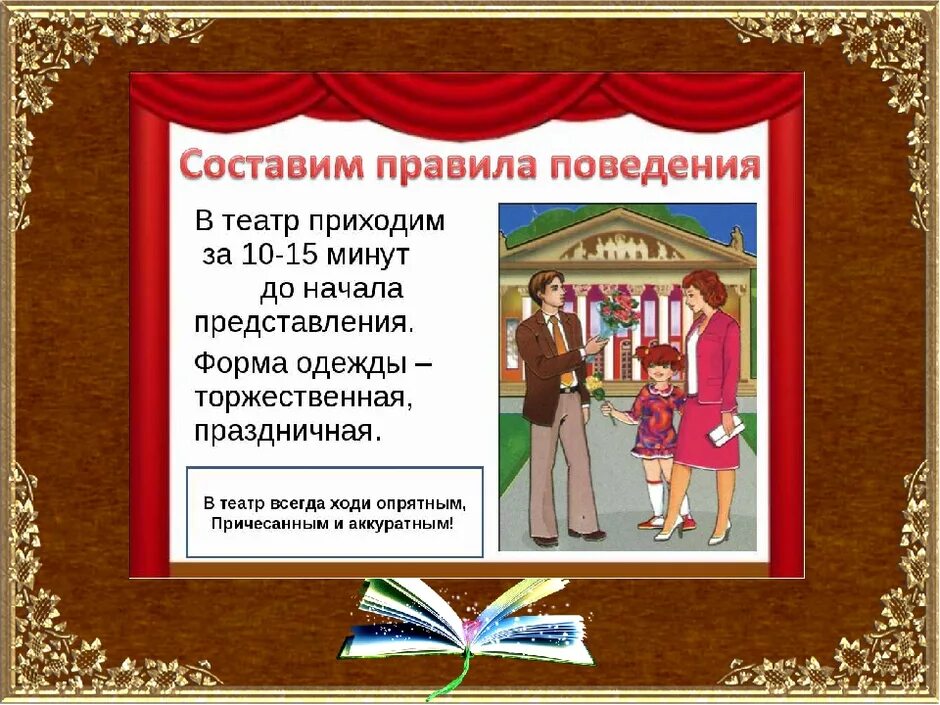 Составим правила поведения

В театр приходим за 10-15 минут до начала представления.

Форма одежды – торжественная, праздничная.

В театр всегда ходи опрятным,
Причесанным и аккуратным!